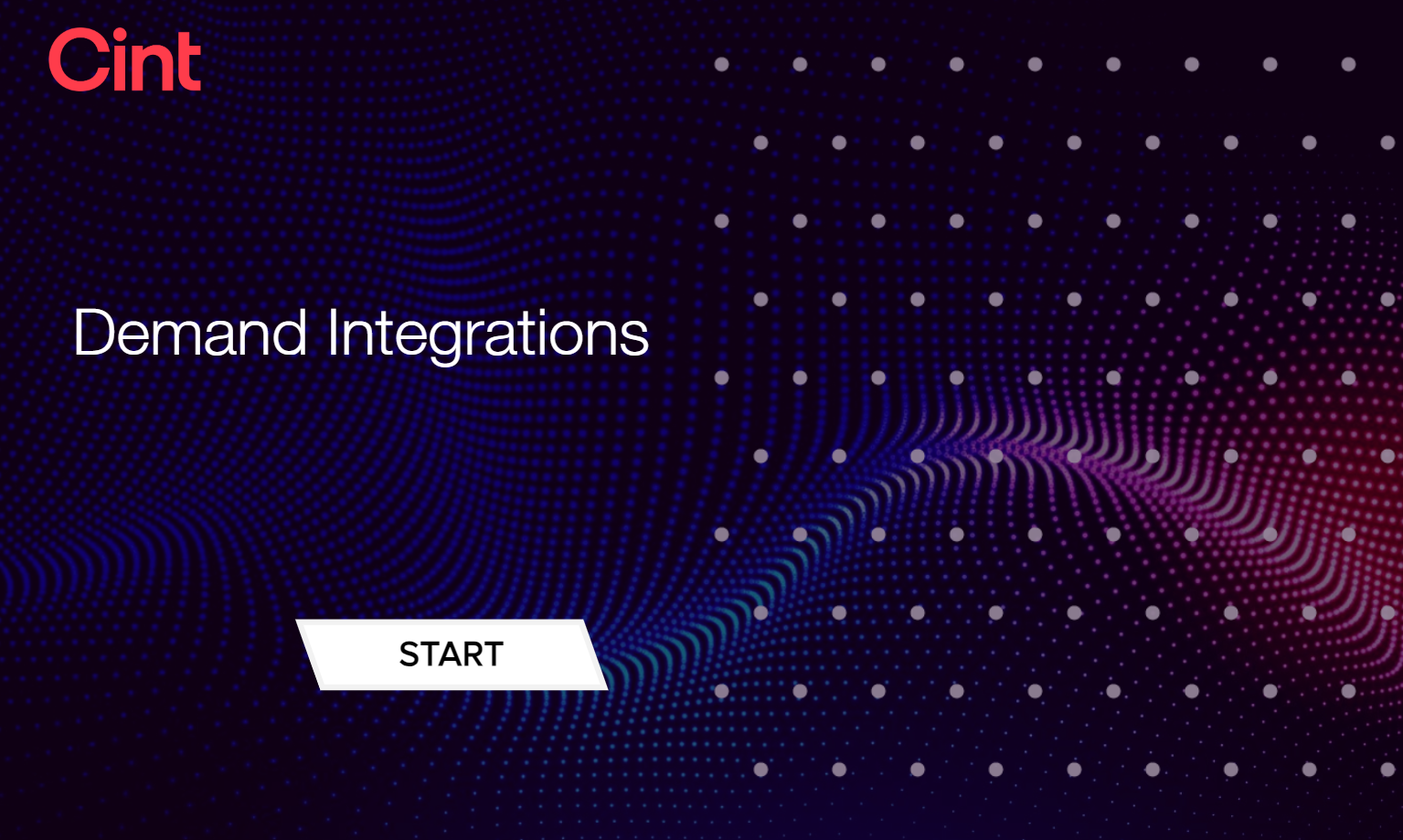 Cint

Demand Integrations

START